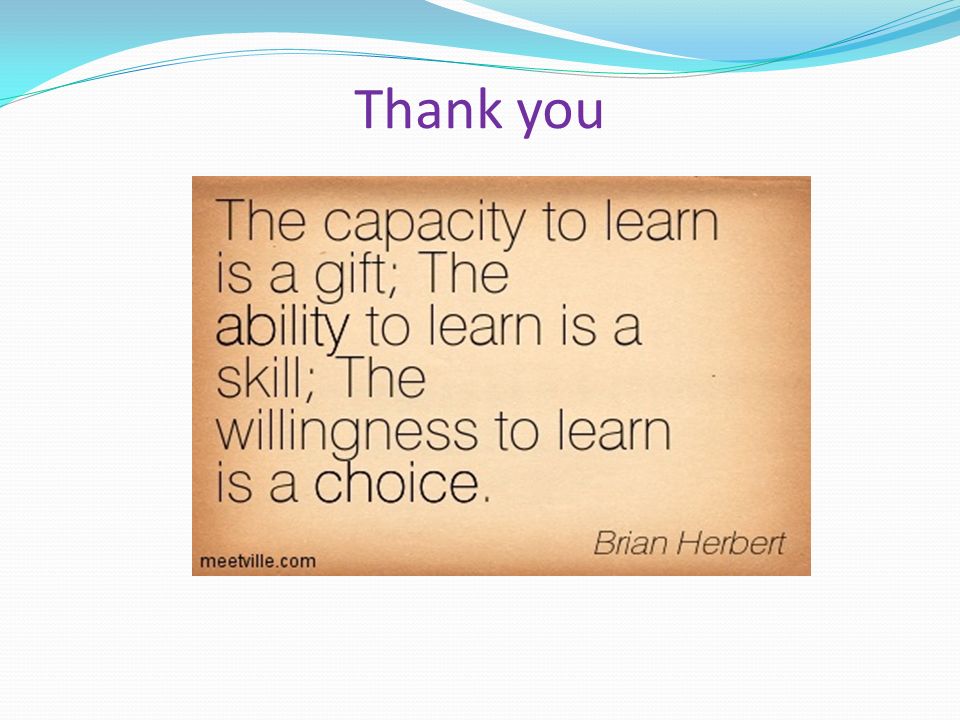 Thank you

The capacity to learn is a gift; The ability to learn is a skill; The willingness to learn is a choice.

Brian Herbert

meetville.com